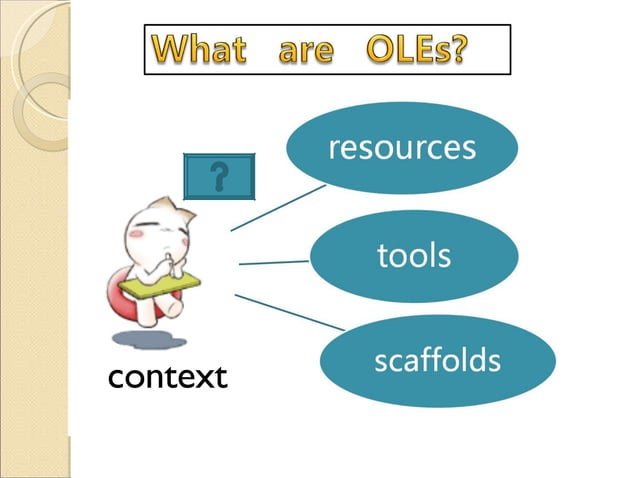 What are OLEs?

?

resources

tools

scaffolds

context